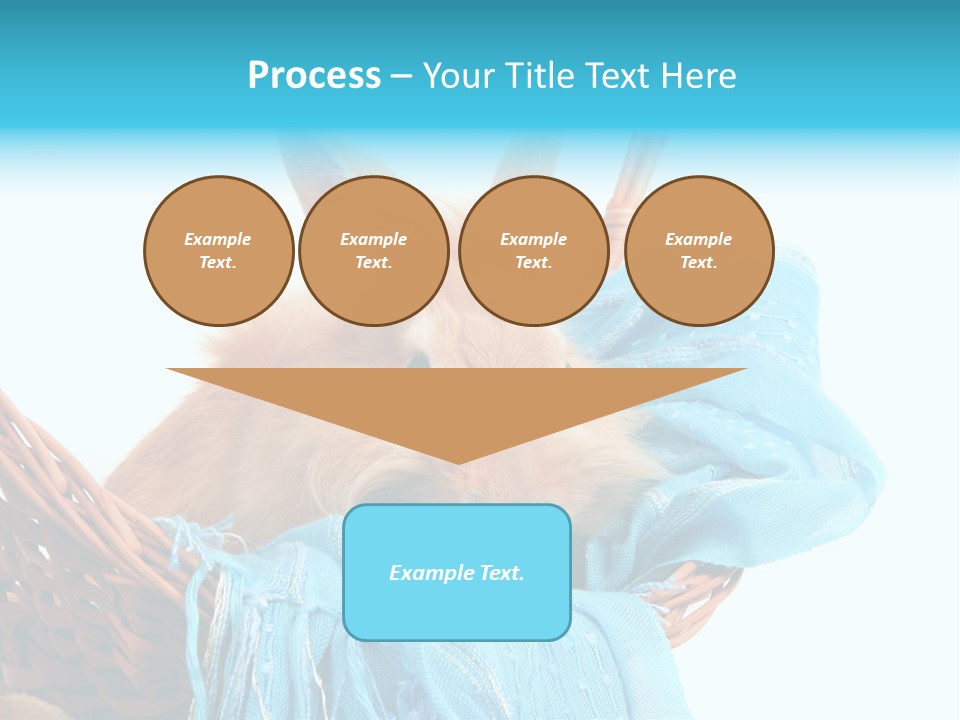 Process – Your Title Text Here

Example Text.

Example Text.

Example Text.

Example Text.

Example Text.